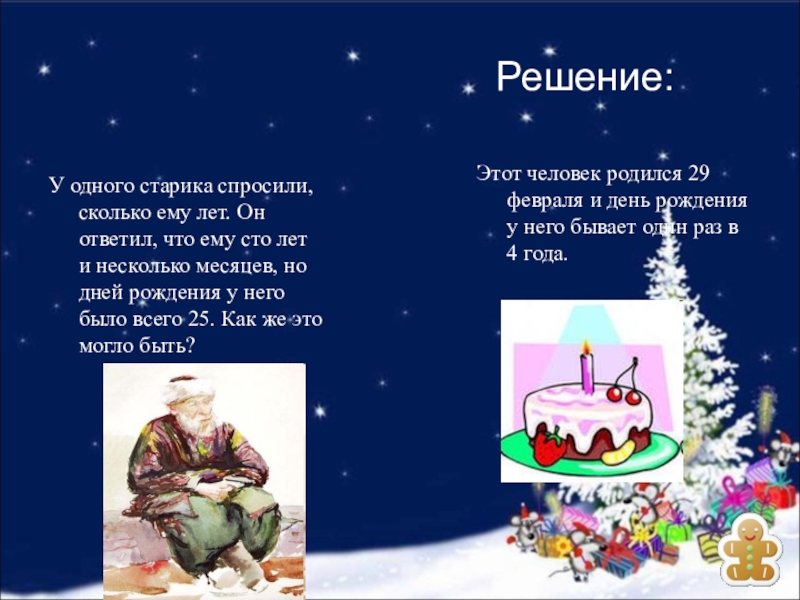 Решение:

У одного старика спросили, сколько ему лет. Он ответил, что ему сто лет и несколько месяцев, но дней рождения у него было всего 25. Как же это могло быть?

Этот человек родился 29 февраля и день рождения у него бывает один раз в 4 года.